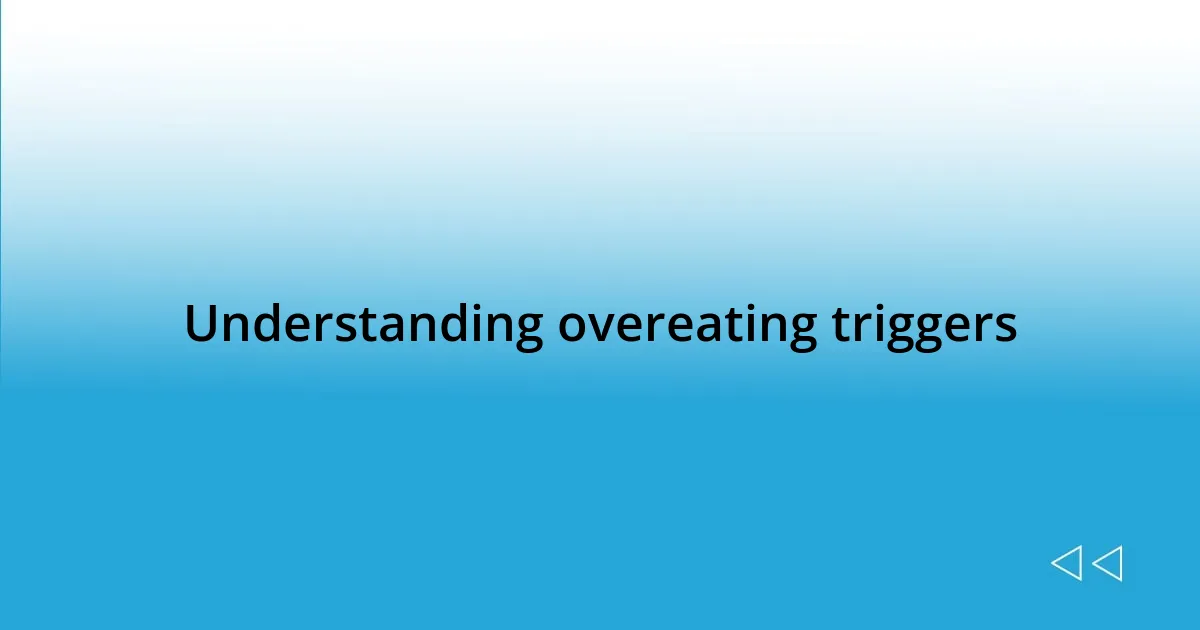 Understanding overeating triggers